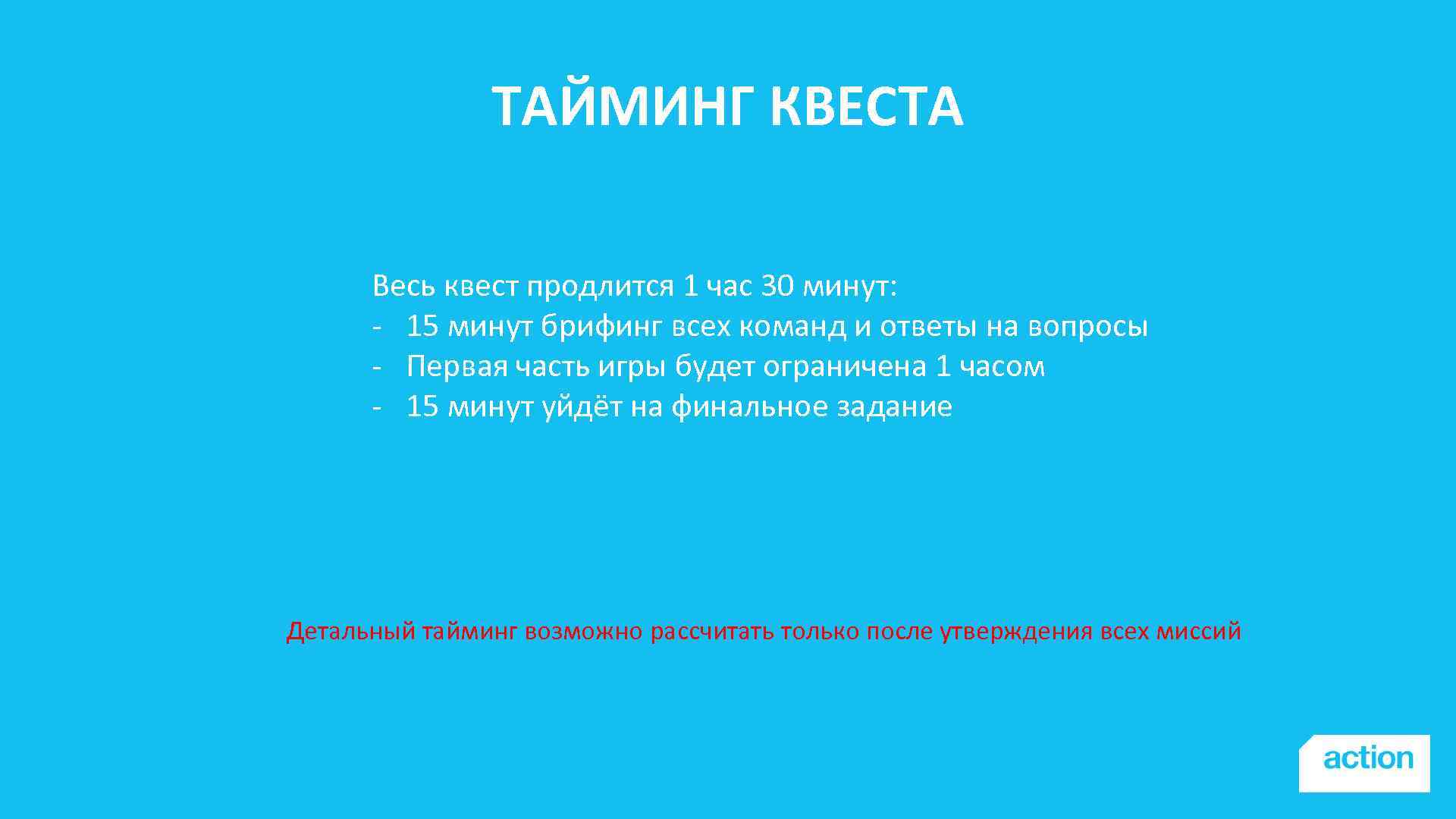 ТАЙМИНГ КВЕСТА

Весь квест продлится 1 час 30 минут:
- 15 минут брифинг всех команд и ответы на вопросы
- Первая часть игры будет ограничена 1 часом
- 15 минут уйдёт на финальное задание

Детальный тайминг возможно рассчитать только после утверждения всех миссий

action